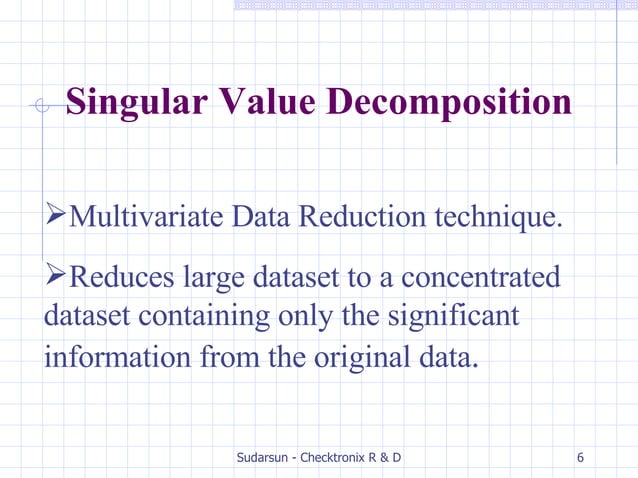 Singular Value Decomposition

➢Multivariate Data Reduction technique.

➢Reduces large dataset to a concentrated dataset containing only the significant information from the original data.

Sudarsun - Checktronix R & D

6